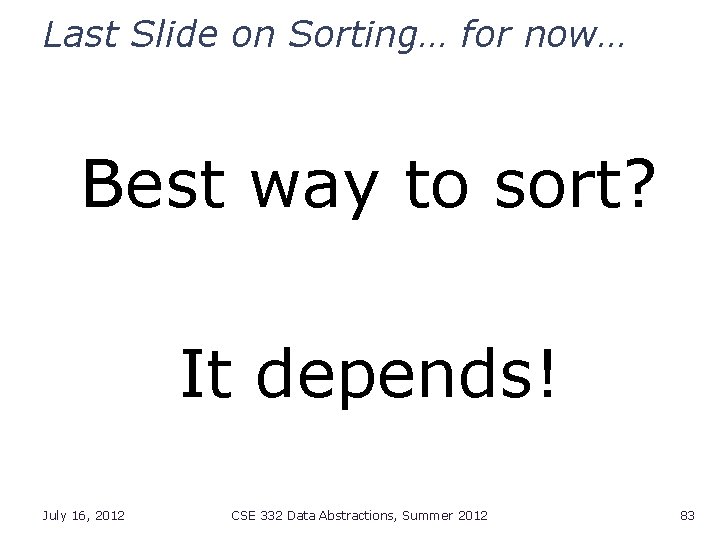 Last Slide on Sorting… for now…

Best way to sort?

It depends!

July 16, 2012

CSE 332 Data Abstractions, Summer 2012

83